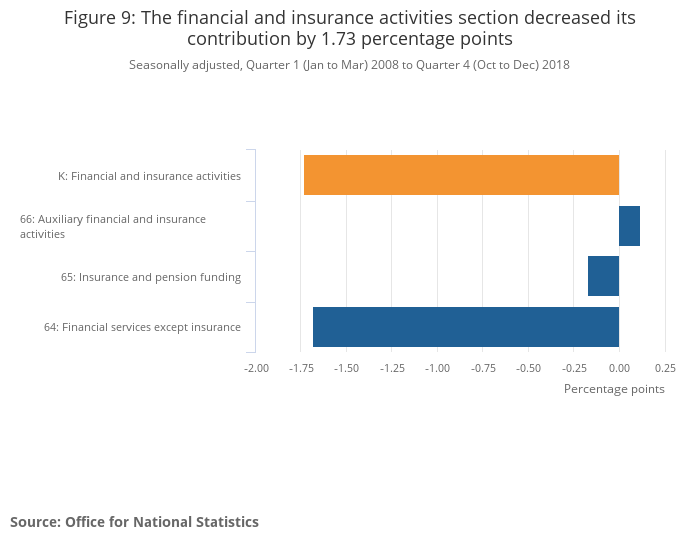 Figure 9: The financial and insurance activities section decreased its contribution by 1.73 percentage points

Seasonally adjusted, Quarter 1 (Jan to Mar) 2008 to Quarter 4 (Oct to Dec) 2018

K: Financial and insurance activities

66: Auxiliary financial and insurance activities

65: Insurance and pension funding

64: Financial services except insurance

-2.00 -1.75 -1.50 -1.25 -1.00 -0.75 -0.50 -0.25 0.00 0.25

Percentage points

Source: Office for National Statistics